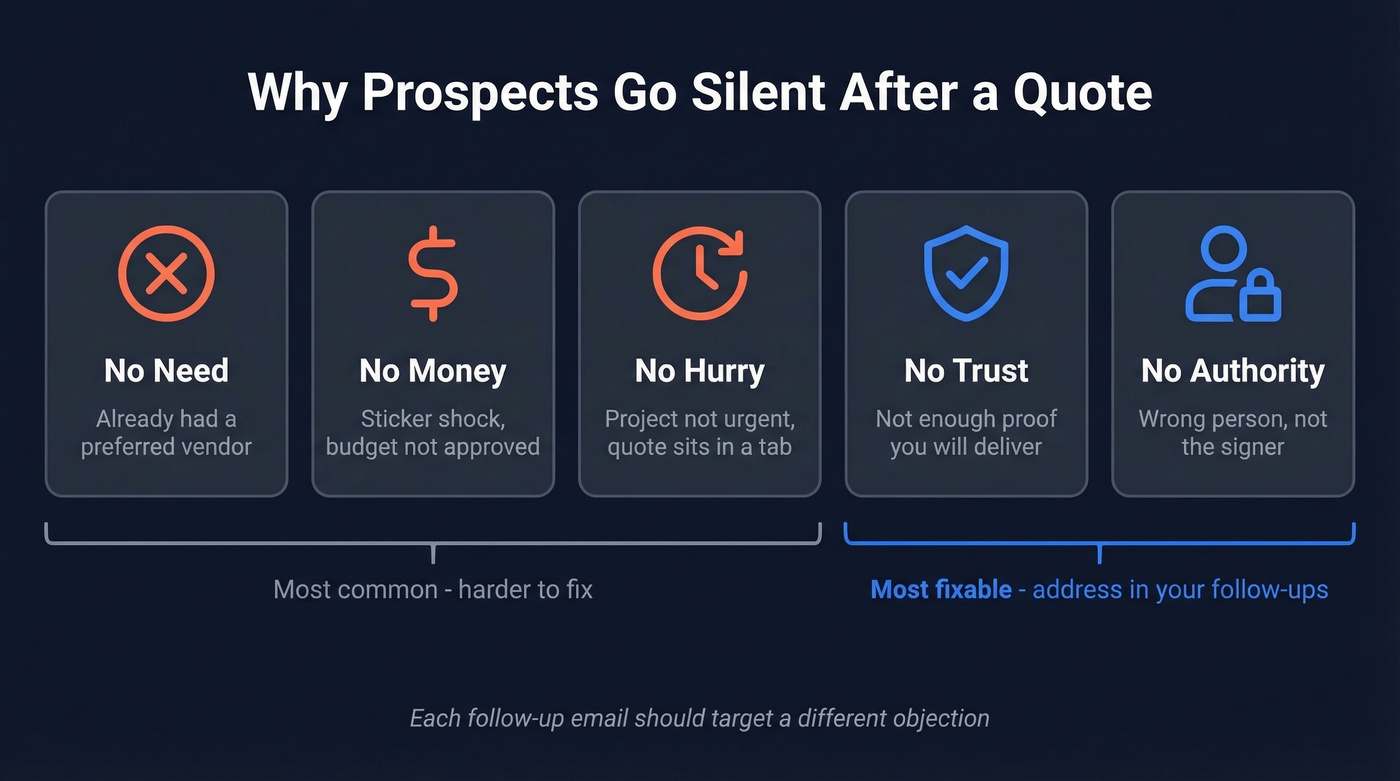 Why Prospects Go Silent After a Quote

No Need
Already had a preferred vendor

No Money
Sticker shock, budget not approved

No Hurry
Project not urgent, quote sits in a tab

No Trust
Not enough proof you will deliver

No Authority
Wrong person, not the signer

Most common - harder to fix

Most fixable - address in your follow-ups

Each follow-up email should target a different objection